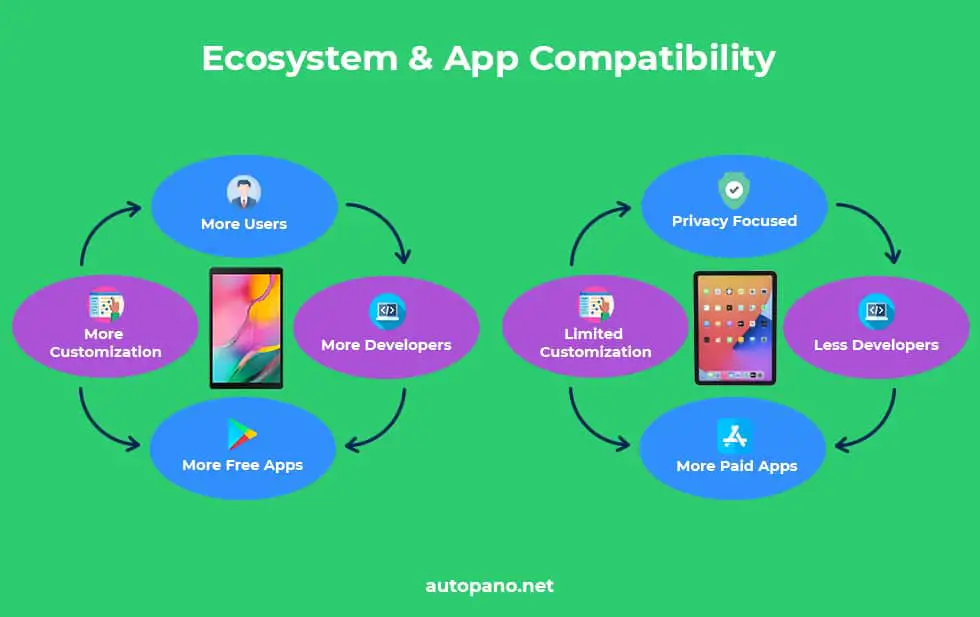 Ecosystem & App Compatibility

More Users

More Customization

More Developers

More Free Apps

Privacy Focused

Limited Customization

Less Developers

More Paid Apps

autopano.net